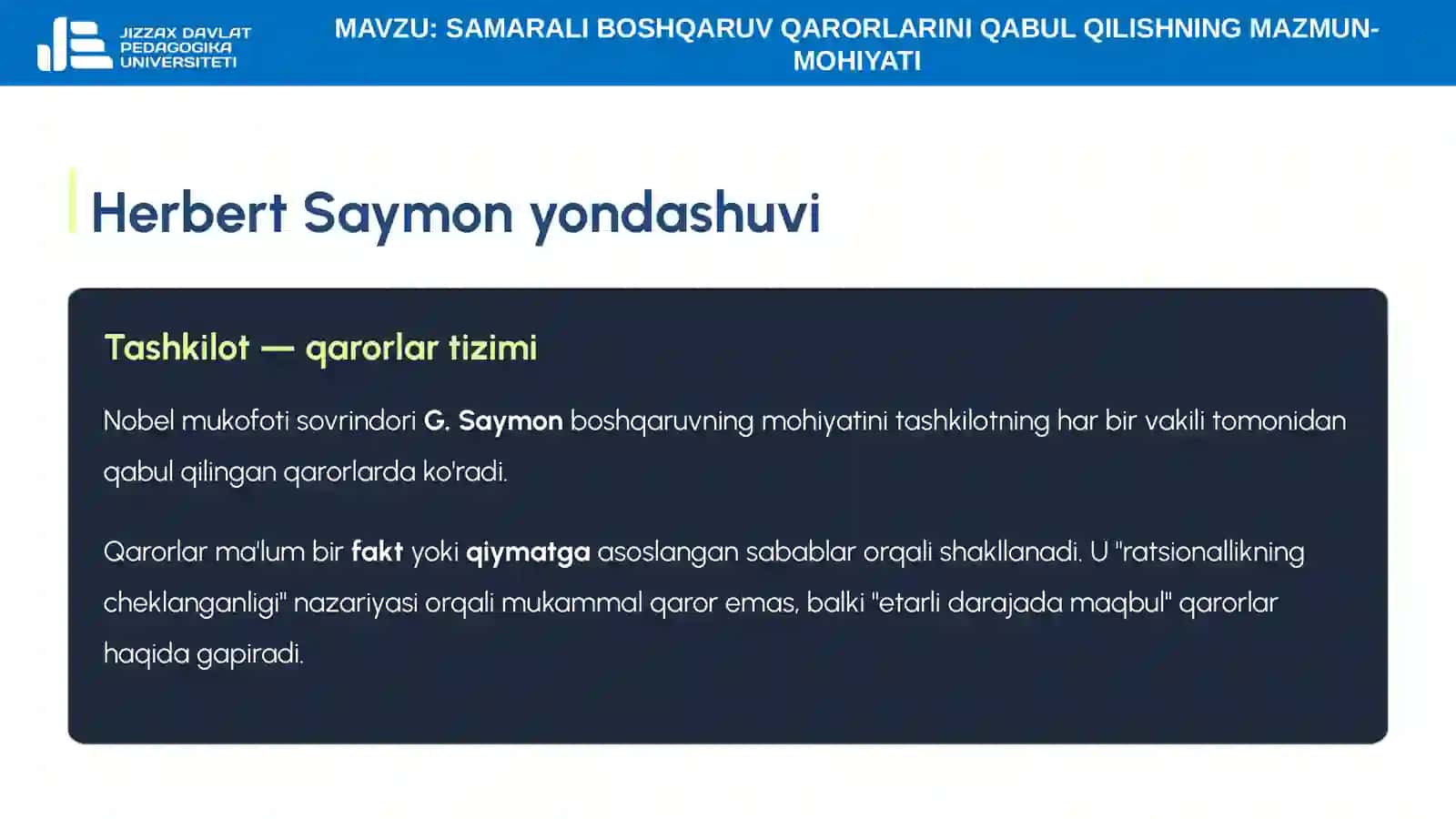 JIZZAX DAVLAT PEDAGOGIKA UNIVERSITETI

MAVZU: SAMARALI BOSHQARUV QARORLARINI QABUL QILISHNING MAZMUN-MOHIYATI

Herbert Saymon yondashuvi

Tashkilot — qarorlar tizimi

Nobel mukofoti sovrindori G. Saymon boshqaruvning mohiyatini tashkilotning har bir vakili tomonidan qabul qilingan qarorlarda ko'radi.

Qarorlar ma'lum bir fakt yoki qiymatga asoslangan sabablar orqali shakllanadi. U "ratsionallikning cheklanganligi" nazariyasi orqali mukammal qaror emas, balki "etarli darajada maqbul" qarorlar haqida gapiradi.